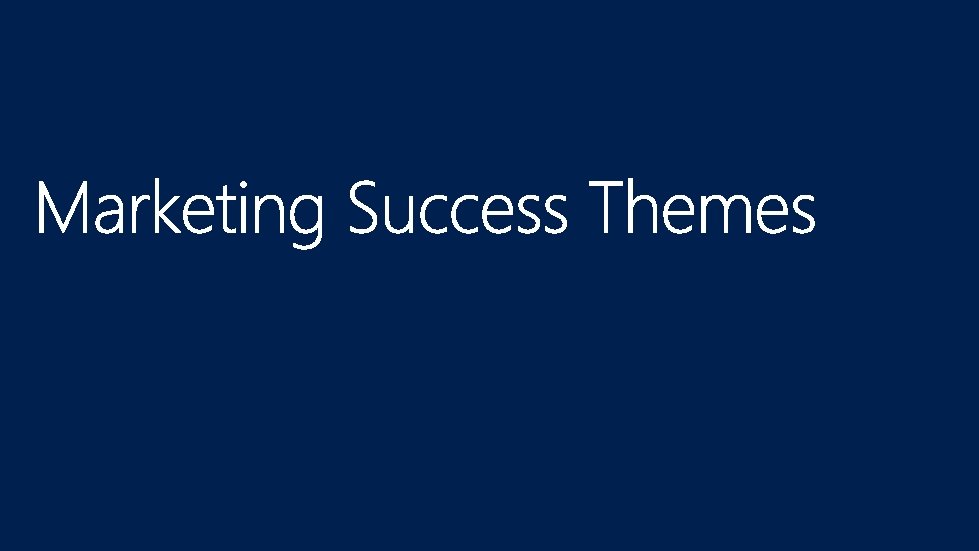 Marketing Success Themes